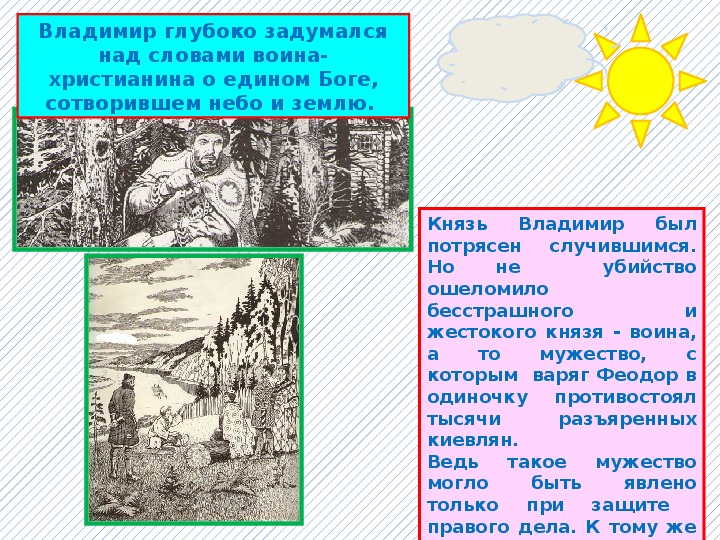 Владимир глубоко задумался над словами воина-христианина о едином Боге, сотворившем небо и землю.

Князь Владимир был потрясен случившимся. Но не убийство ошеломило бесстрашного и жестокого князя - воина, а то мужество, с которым варяг Феодор в одиночку противостоял тысячи разъяренных киевлян.
Ведь такое мужество могло быть явлено только при защите правого дела. К тому же